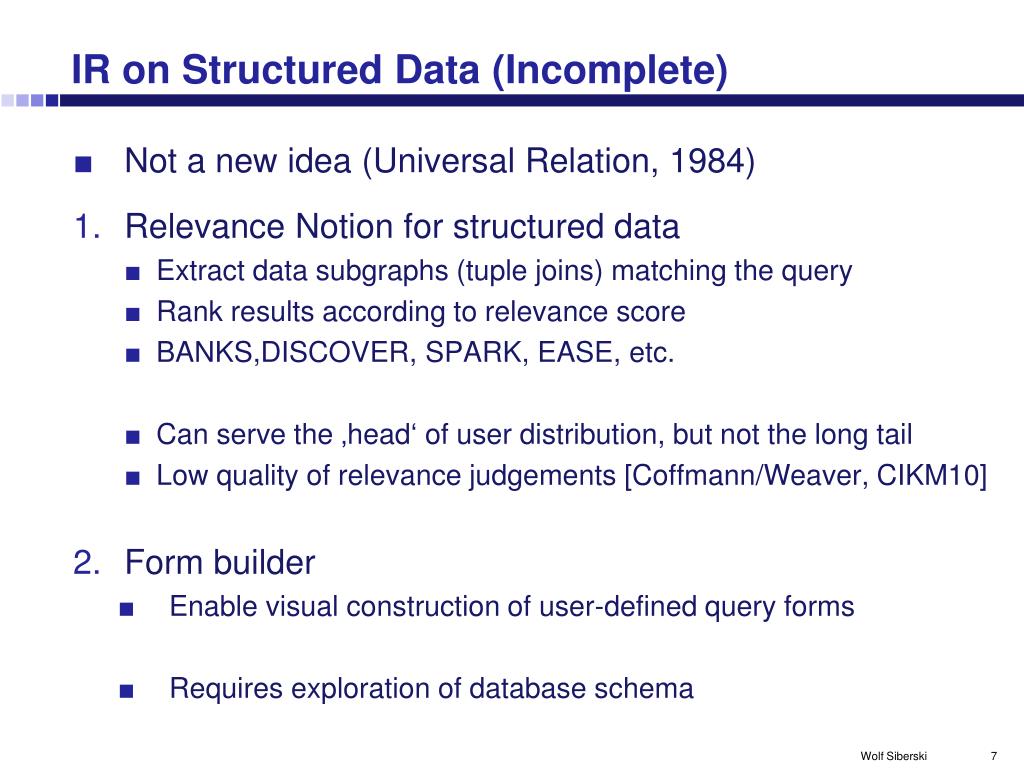 IR on Structured Data (Incomplete)

■ Not a new idea (Universal Relation, 1984)

1. Relevance Notion for structured data
■ Extract data subgraphs (tuple joins) matching the query
■ Rank results according to relevance score
■ BANKS,DISCOVER, SPARK, EASE, etc.

■ Can serve the ‚head‘ of user distribution, but not the long tail
■ Low quality of relevance judgements [Coffmann/Weaver, CIKM10]

2. Form builder
■ Enable visual construction of user-defined query forms

■ Requires exploration of database schema

Wolf Siberski 7